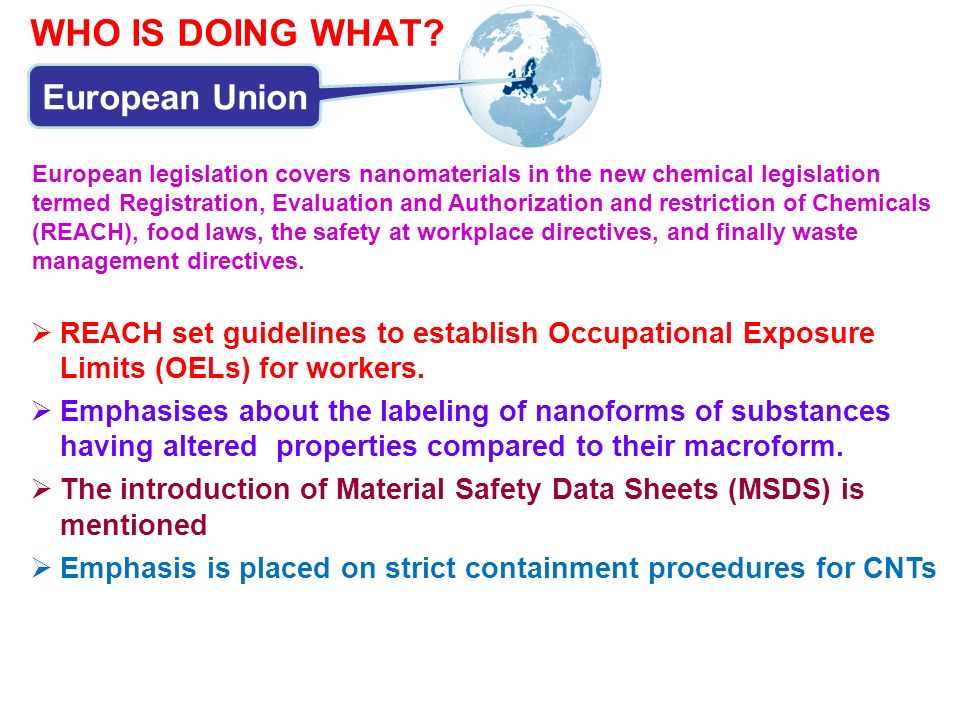 WHO IS DOING WHAT?

European Union

European legislation covers nanomaterials in the new chemical legislation termed Registration, Evaluation and Authorization and restriction of Chemicals (REACH), food laws, the safety at workplace directives, and finally waste management directives.

➢ REACH set guidelines to establish Occupational Exposure Limits (OELs) for workers.

➢ Emphasises about the labeling of nanoforms of substances having altered properties compared to their macroform.

➢ The introduction of Material Safety Data Sheets (MSDS) is mentioned

➢ Emphasis is placed on strict containment procedures for CNTs